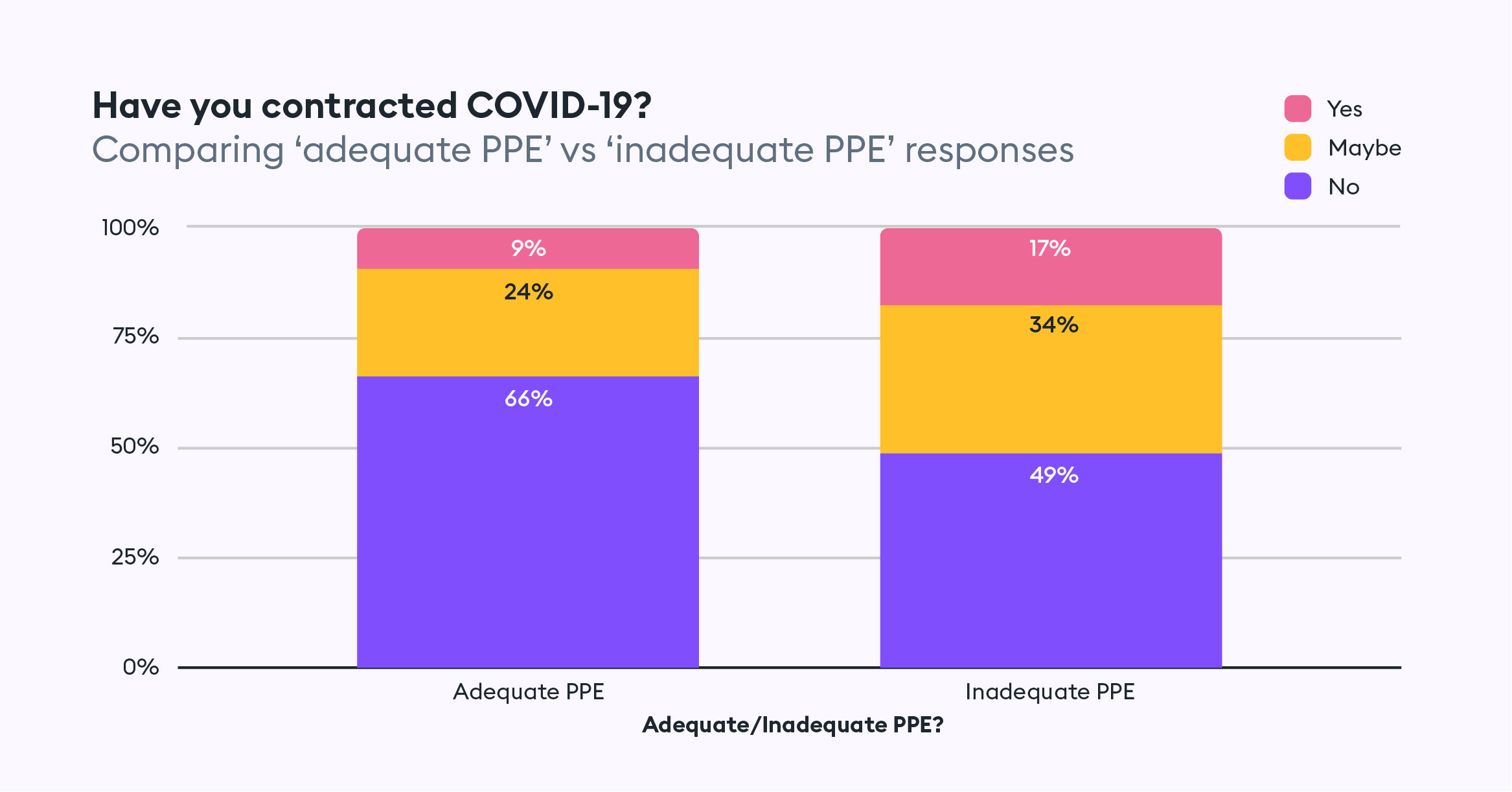 Have you contracted COVID-19?
Comparing ‘adequate PPE’ vs ‘inadequate PPE’ responses

Yes
Maybe
No

100%
75%
50%
25%
0%

9%
24%
66%

17%
34%
49%

Adequate PPE
Inadequate PPE
Adequate/Inadequate PPE?